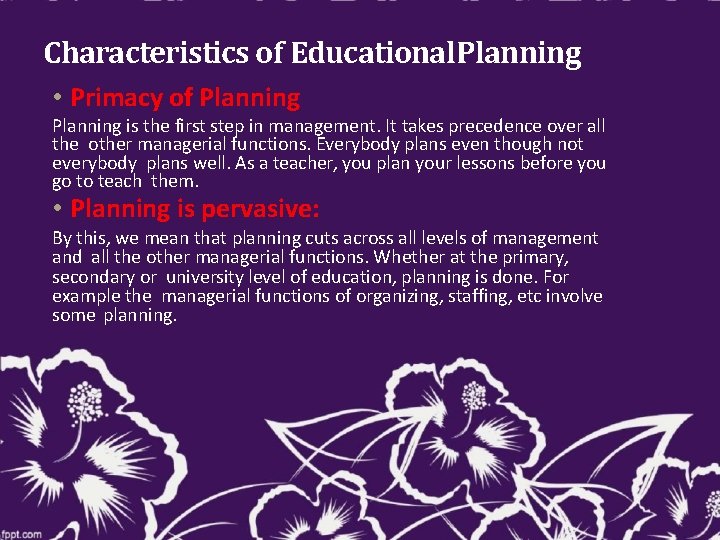 Characteristics of EducationalPlanning

• Primacy of Planning

Planning is the first step in management. It takes precedence over all the other managerial functions. Everybody plans even though not everybody plans well. As a teacher, you plan your lessons before you go to teach them.

• Planning is pervasive:

By this, we mean that planning cuts across all levels of management and all the other managerial functions. Whether at the primary, secondary or university level of education, planning is done. For example the managerial functions of organizing, staffing, etc involve some planning.

fppt.com